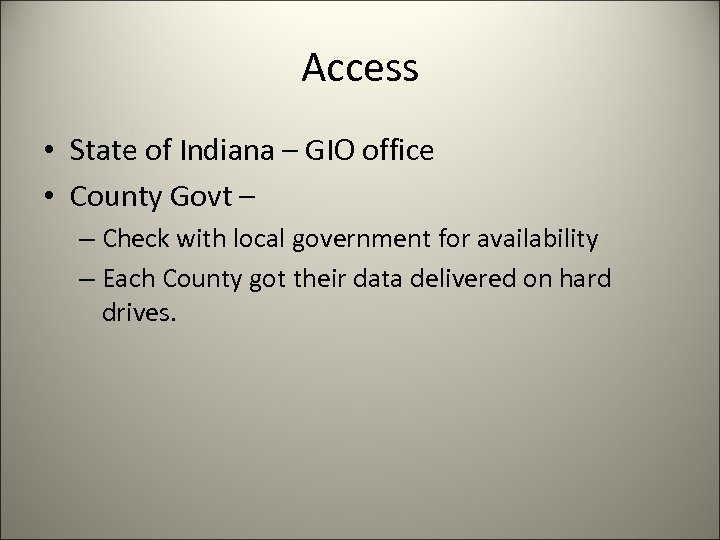 Access

• State of Indiana – GIO office
• County Govt –
– Check with local government for availability
– Each County got their data delivered on hard drives.